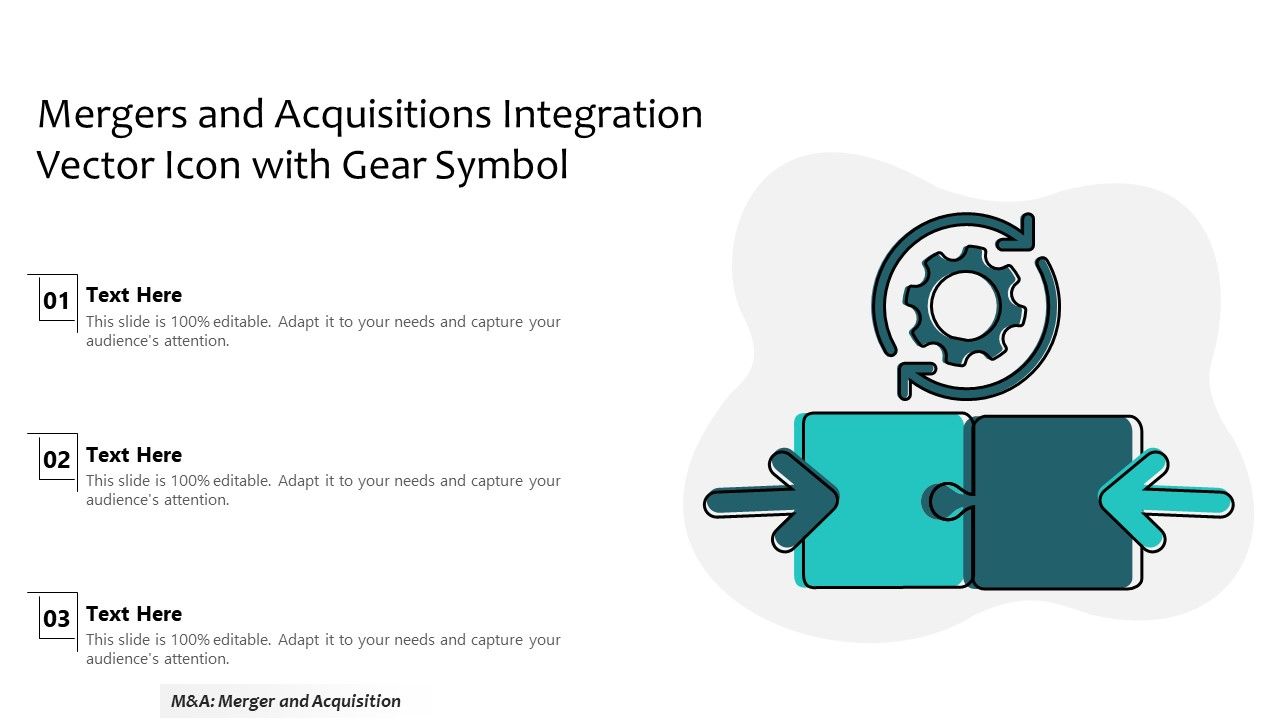 Mergers and Acquisitions Integration Vector Icon with Gear Symbol

01
Text Here
This slide is 100% editable. Adapt it to your needs and capture your audience's attention.

02
Text Here
This slide is 100% editable. Adapt it to your needs and capture your audience's attention.

03
Text Here
This slide is 100% editable. Adapt it to your needs and capture your audience's attention.

M&A: Merger and Acquisition